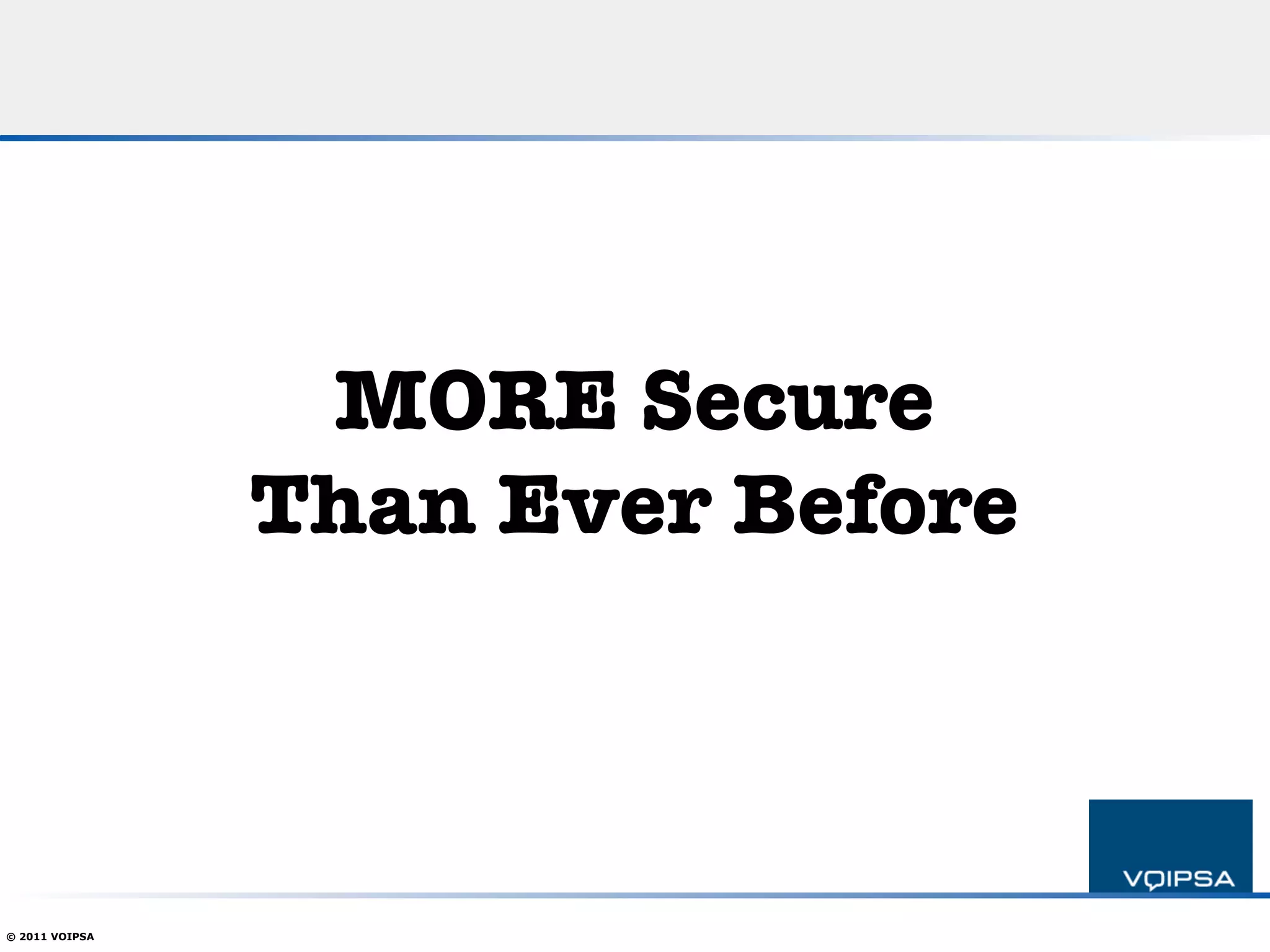 MORE Secure
Than Ever Before

VOIPSA

© 2011 VOIPSA